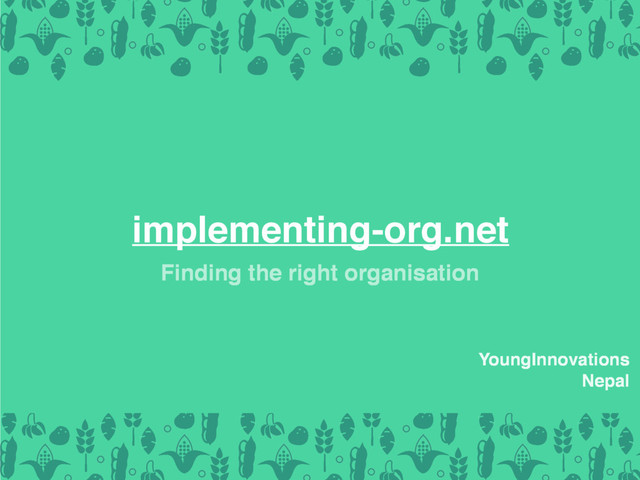 implementing-org.net

Finding the right organisation

YoungInnovations
Nepal